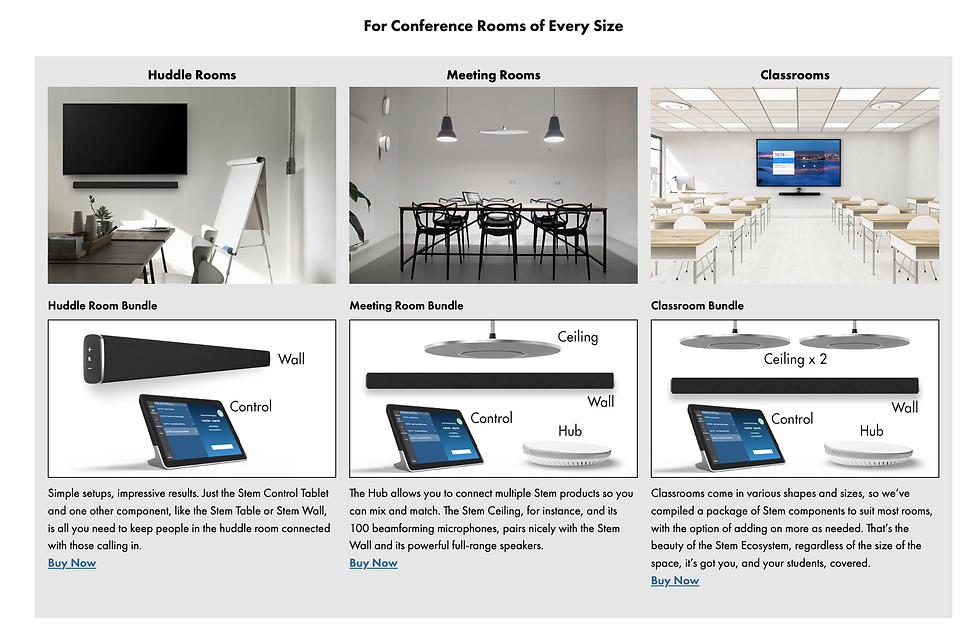 For Conference Rooms of Every Size

Huddle Rooms

Huddle Room Bundle

Wall

Control

Simple setups, impressive results. Just the Stem Control Tablet and one other component, like the Stem Table or Stem Wall, is all you need to keep people in the huddle room connected with those calling in.

Buy Now

Meeting Rooms

Meeting Room Bundle

Ceiling

Wall

Control

Hub

The Hub allows you to connect multiple Stem products so you can mix and match. The Stem Ceiling, for instance, and its 100 beamforming microphones, pairs nicely with the Stem Wall and its powerful full-range speakers.

Buy Now

Classrooms

Classroom Bundle

Ceiling x 2

Wall

Control

Hub

Classrooms come in various shapes and sizes, so we've compiled a package of Stem components to suit most rooms, with the option of adding on more as needed. That's the beauty of the Stem Ecosystem, regardless of the size of the space, it's got you, and your students, covered.

Buy Now